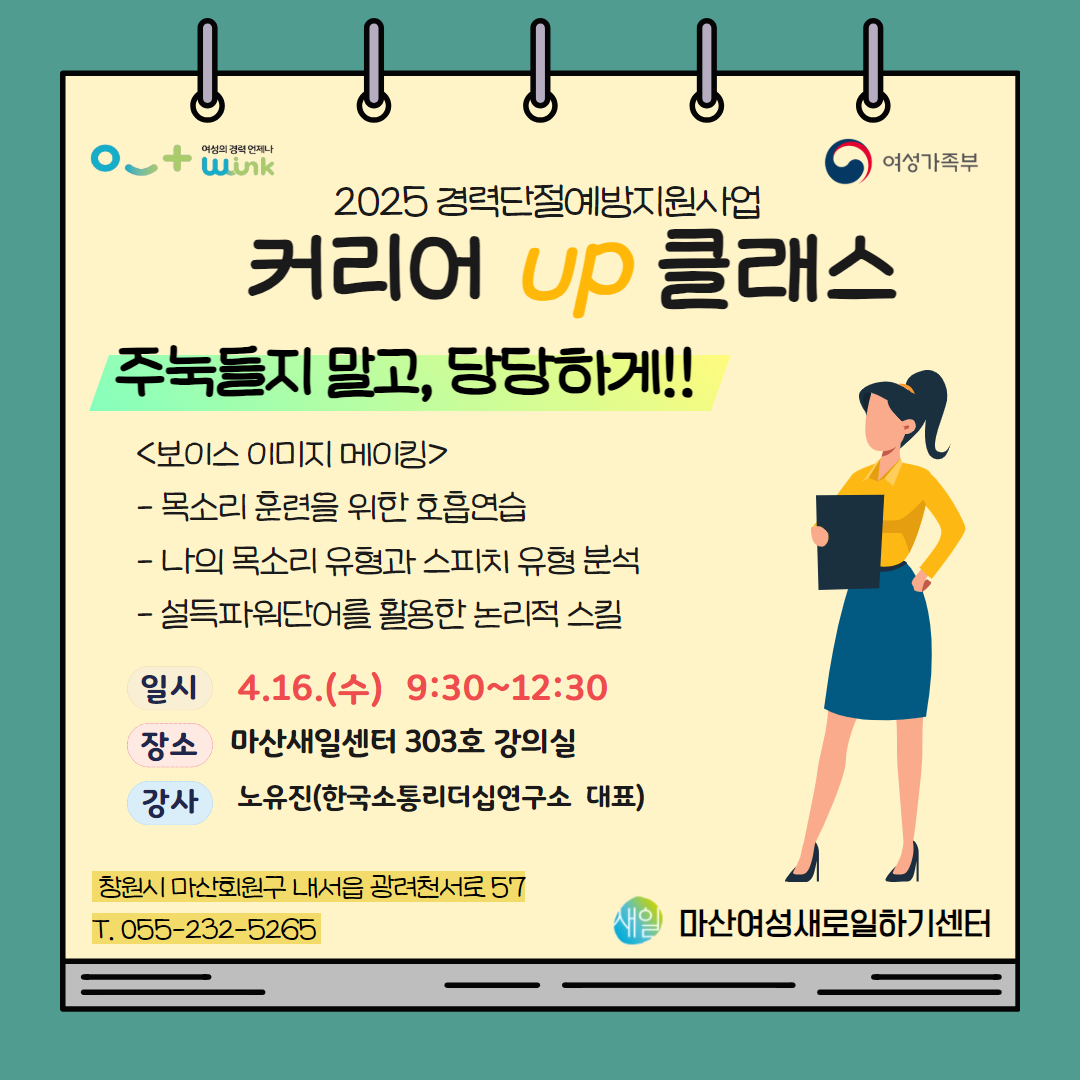 여성의 경력 언제나 wink

여성가족부

2025 경력단절예방지원사업

커리어 up 클래스

주눅들지 말고, 당당하게!!

<보이스 이미지 메이킹>

- 목소리 훈련을 위한 호흡연습

- 나의 목소리 유형과 스피치 유형 분석

- 설득파워단어를 활용한 논리적 스킬

일시 4.16.(수) 9:30~12:30

장소 마산새일센터 303호 강의실

강사 노유진(한국소통리더십연구소 대표)

창원시 마산회원구 내서읍 광려천서로 57

T. 055-232-5265

새일 마산여성새로일하기센터